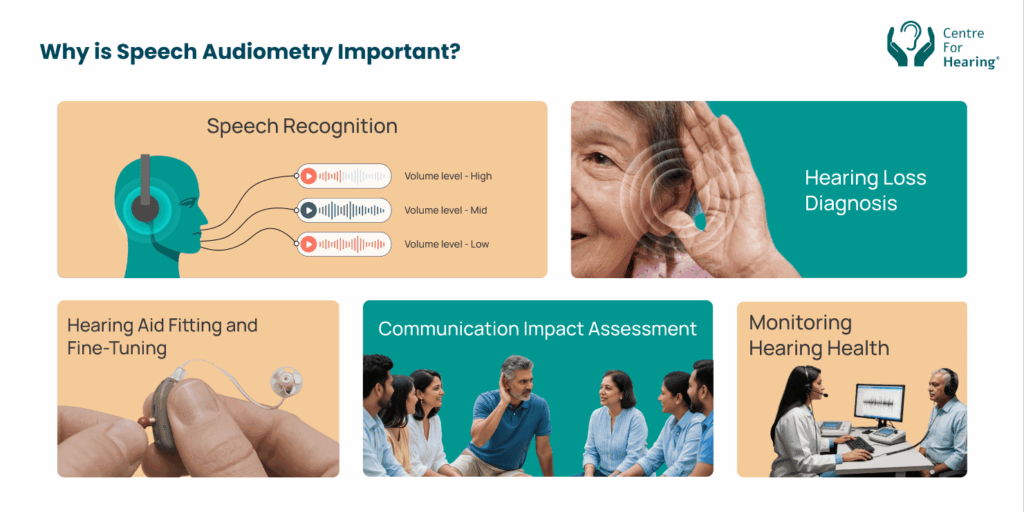 Why is Speech Audiometry Important?

Centre For Hearing®

Speech Recognition

Volume level - High

Volume level - Mid

Volume level - Low

Hearing Loss Diagnosis

Hearing Aid Fitting and Fine-Tuning

Communication Impact Assessment

Monitoring Hearing Health